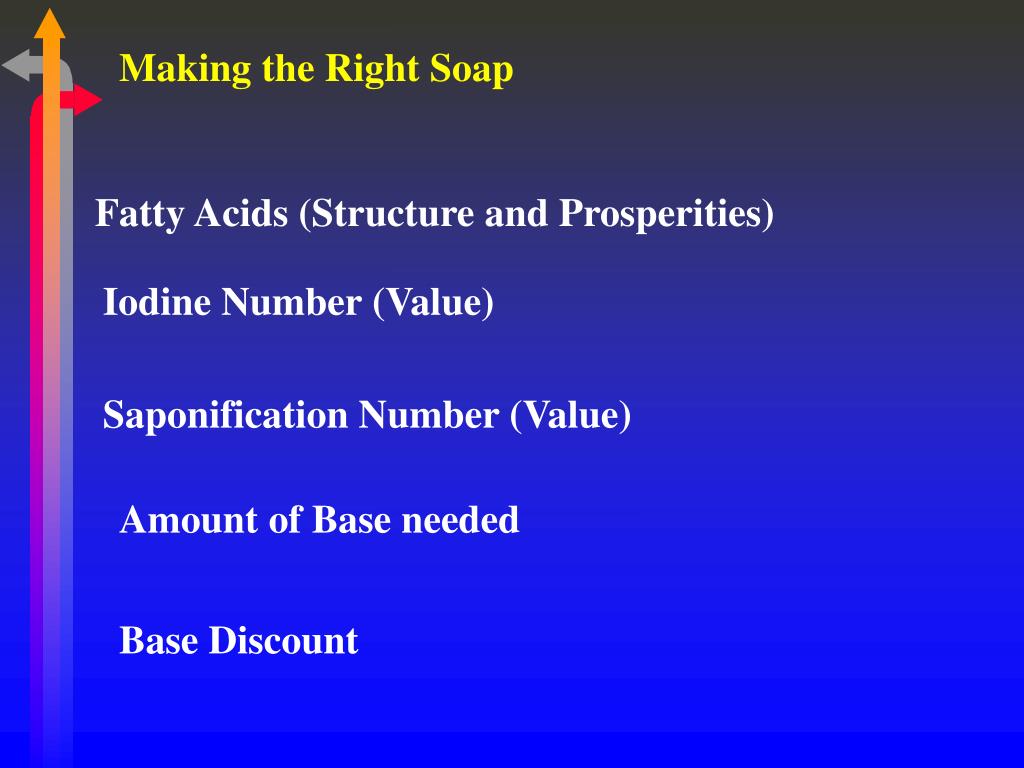 Making the Right Soap

Fatty Acids (Structure and Prosperities)

Iodine Number (Value)

Saponification Number (Value)

Amount of Base needed

Base Discount